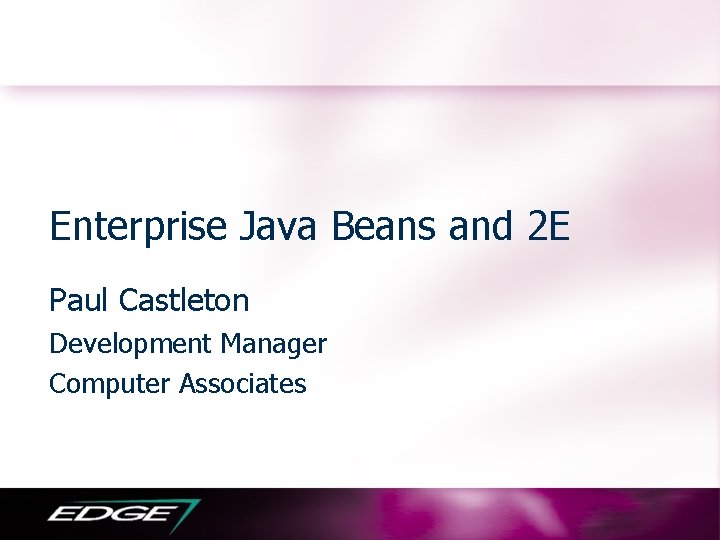 Enterprise Java Beans and 2E

Paul Castleton

Development Manager

Computer Associates

EDGE